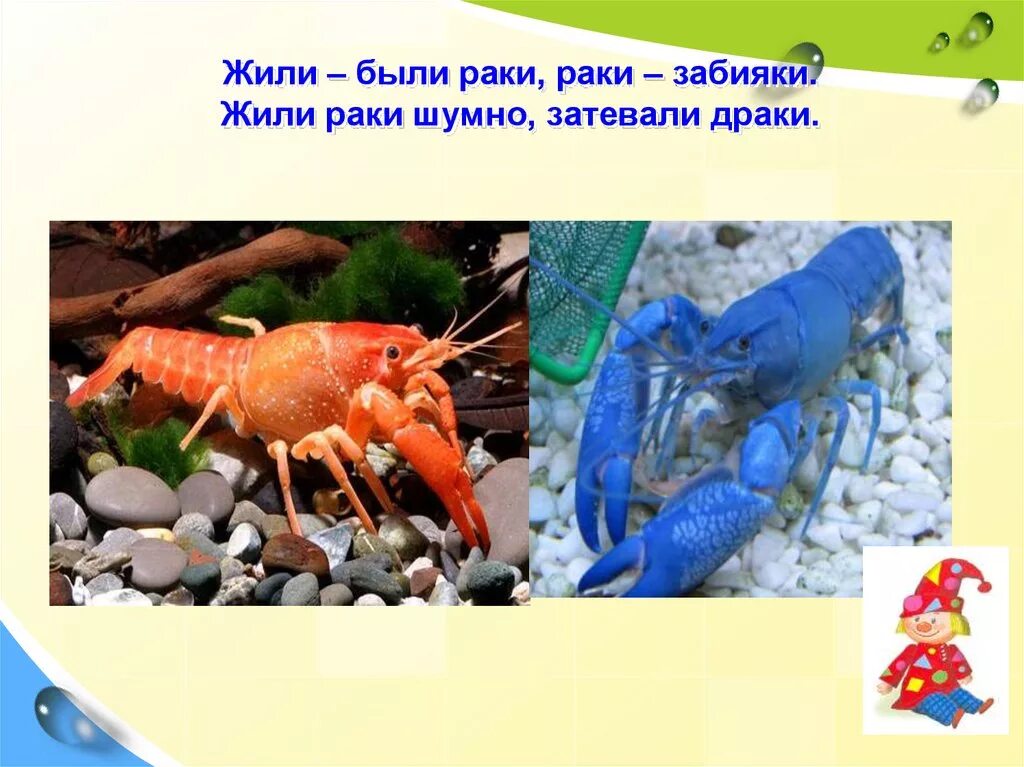 Жили – были раки, раки – забияки.
Жили раки шумно, затевали драки.